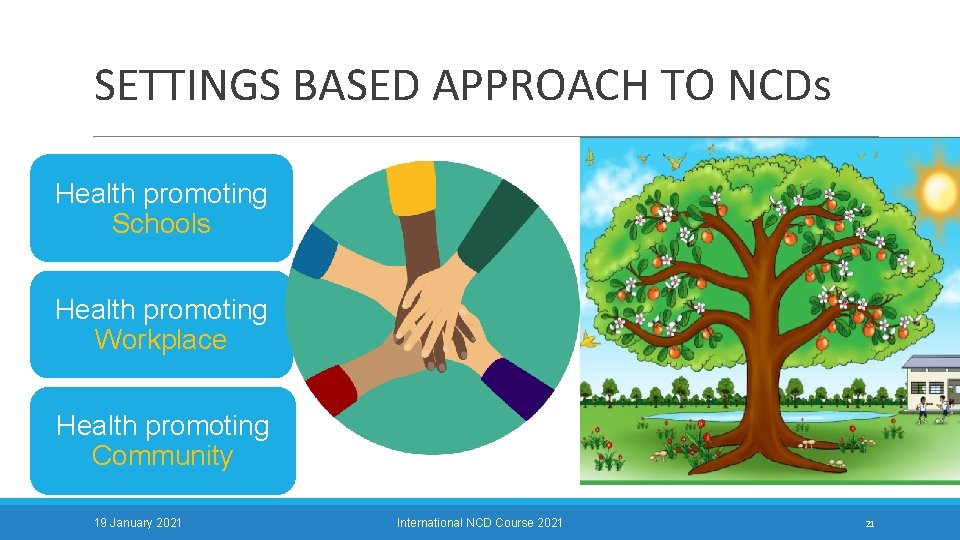 SETTINGS BASED APPROACH TO NCDs

Health promoting Schools

Health promoting Workplace

Health promoting Community

19 January 2021

International NCD Course 2021

21